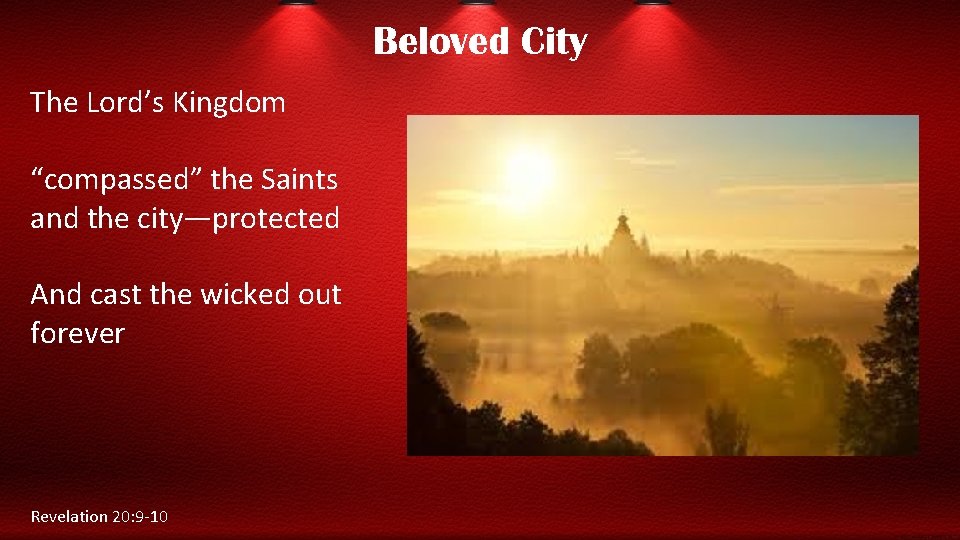 Beloved City

The Lord’s Kingdom

“compassed” the Saints and the city—protected

And cast the wicked out forever

Revelation 20:9-10